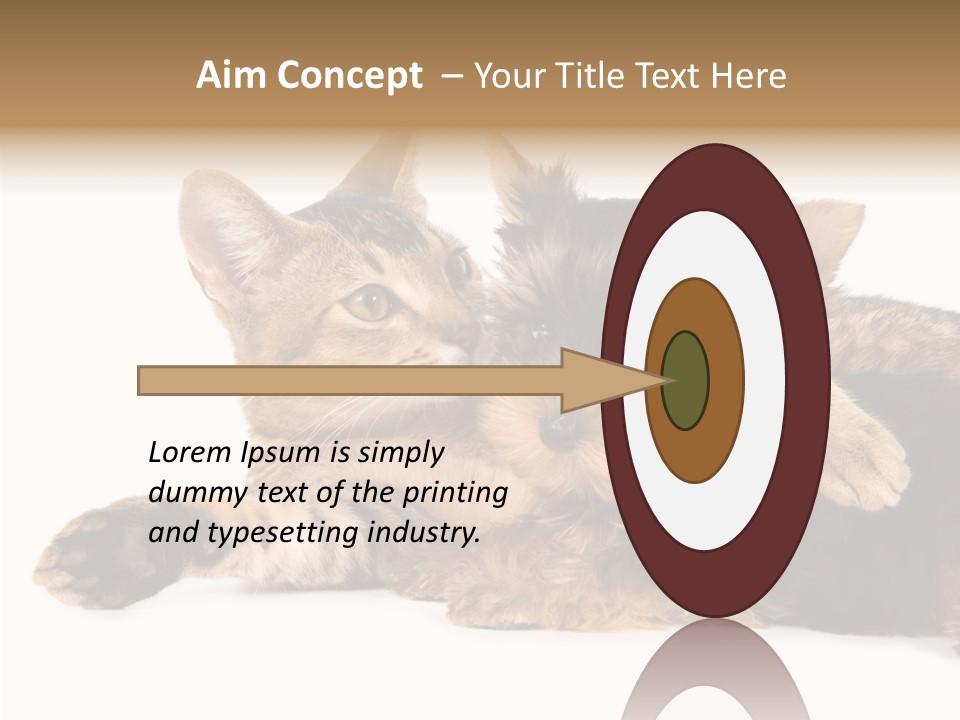 Aim Concept – Your Title Text Here

Lorem Ipsum is simply dummy text of the printing and typesetting industry.